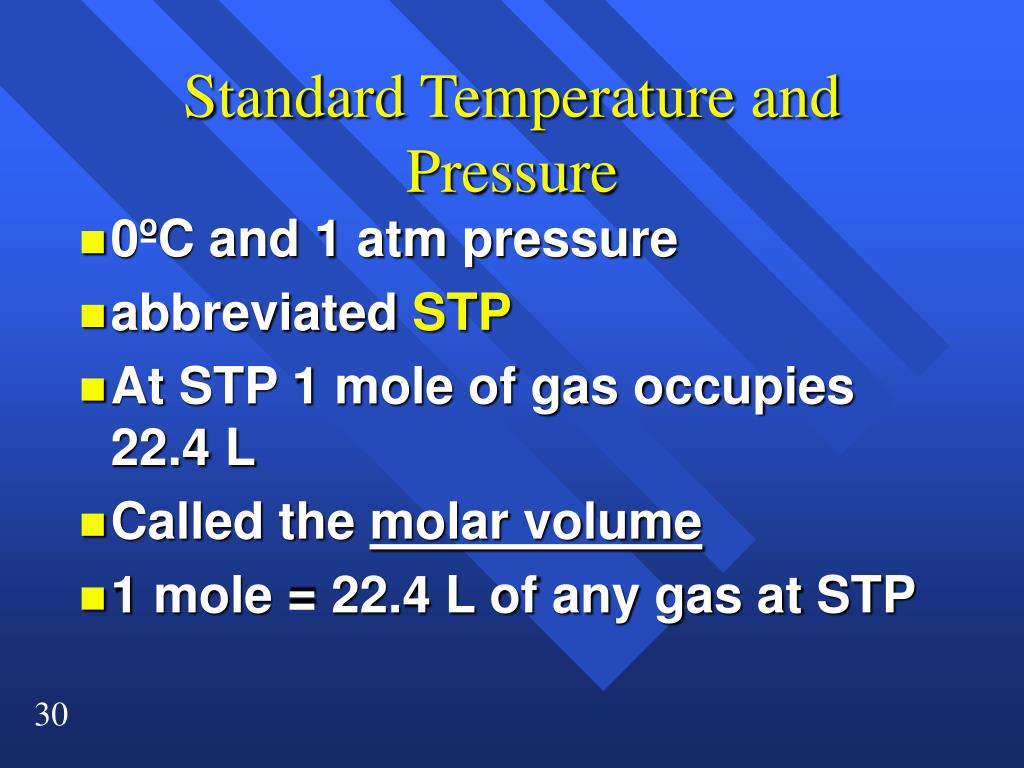 Standard Temperature and Pressure

- 0ºC and 1 atm pressure
- abbreviated STP
- At STP 1 mole of gas occupies 22.4 L
- Called the molar volume
- 1 mole = 22.4 L of any gas at STP

30